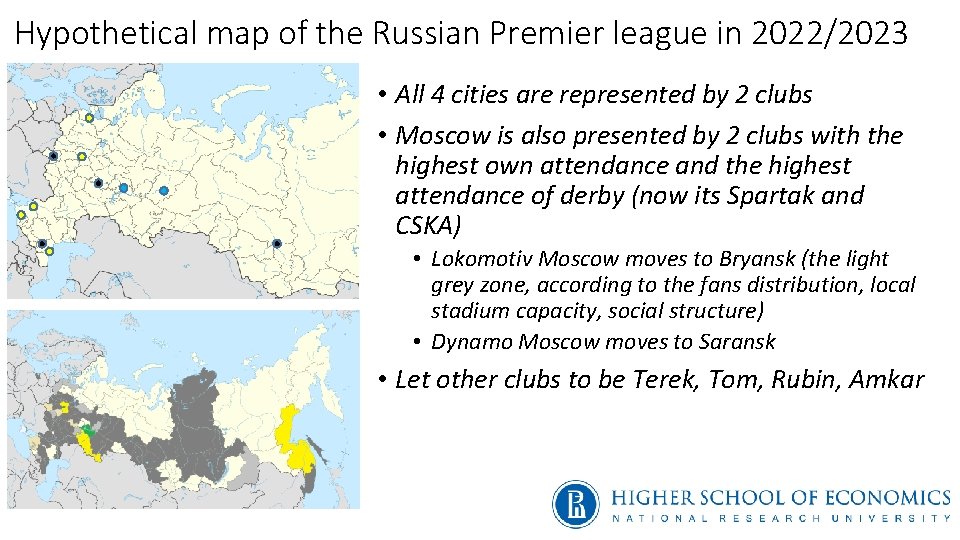 Hypothetical map of the Russian Premier league in 2022/2023

• All 4 cities are represented by 2 clubs
• Moscow is also presented by 2 clubs with the highest own attendance and the highest attendance of derby (now its Spartak and CSKA)
  • Lokomotiv Moscow moves to Bryansk (the light grey zone, according to the fans distribution, local stadium capacity, social structure)
  • Dynamo Moscow moves to Saransk
• Let other clubs to be Terek, Tom, Rubin, Amkar

HIGHER SCHOOL OF ECONOMICS
NATIONAL RESEARCH UNIVERSITY